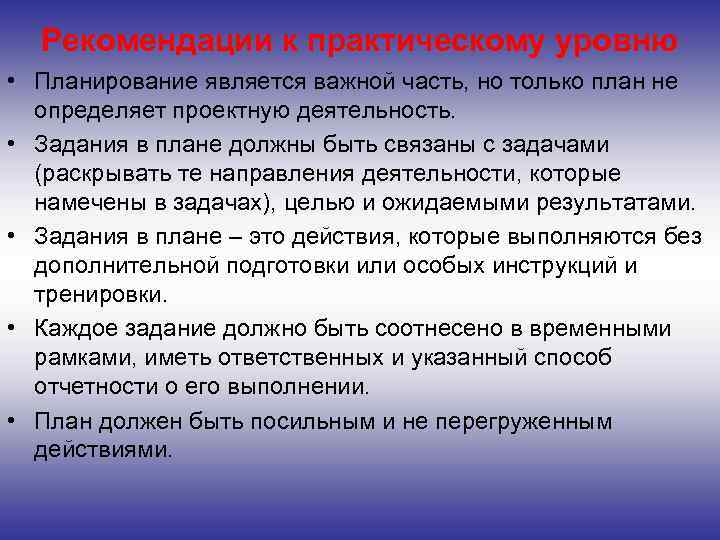 Рекомендации к практическому уровню

• Планирование является важной часть, но только план не определяет проектную деятельность.
• Задания в плане должны быть связаны с задачами (раскрывать те направления деятельности, которые намечены в задачах), целью и ожидаемыми результатами.
• Задания в плане – это действия, которые выполняются без дополнительной подготовки или особых инструкций и тренировки.
• Каждое задание должно быть соотнесено в временными рамками, иметь ответственных и указанный способ отчетности о его выполнении.
• План должен быть посильным и не перегруженным действиями.